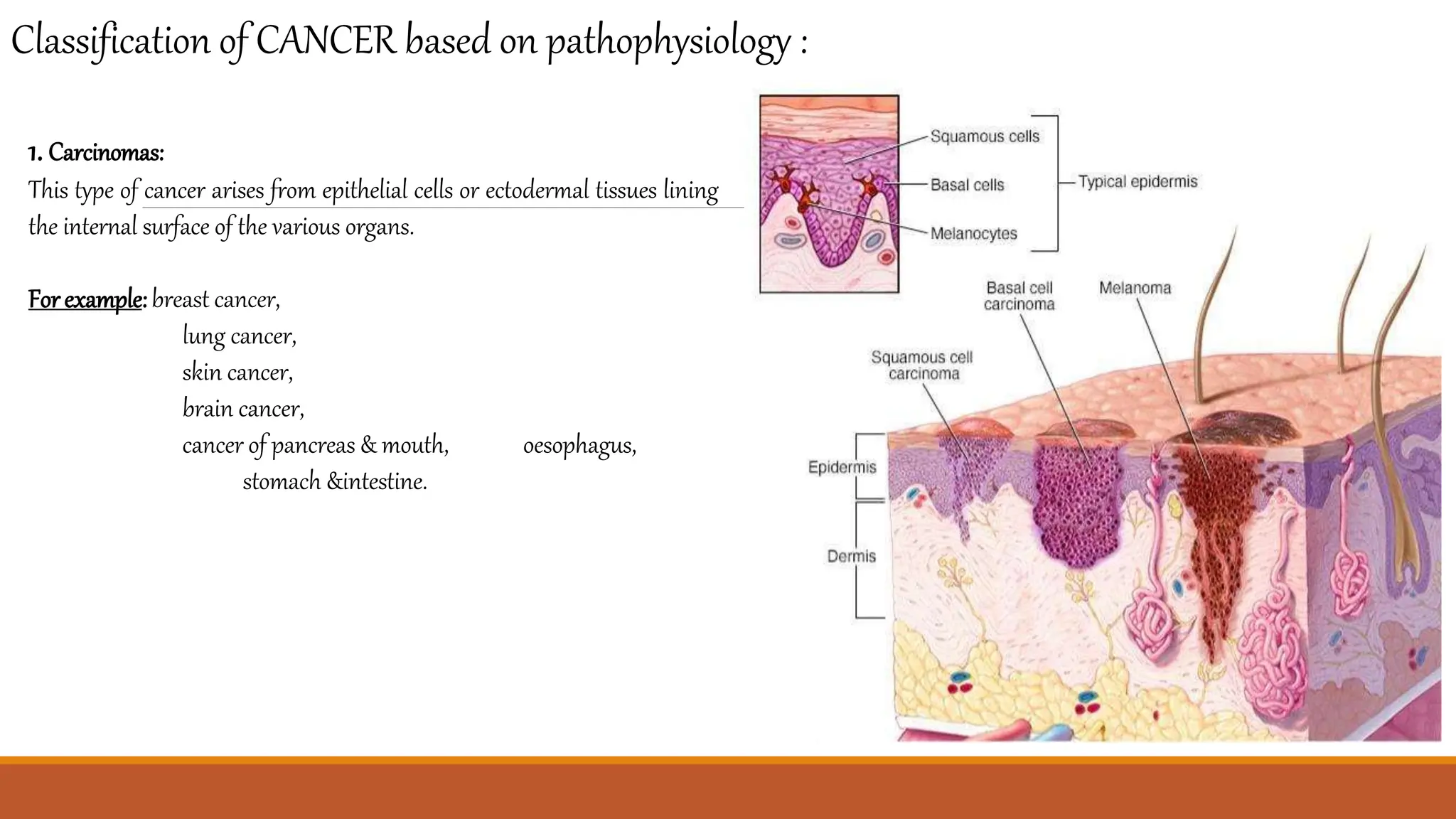 Classification of CANCER based on pathophysiology :

1. Carcinomas:
This type of cancer arises from epithelial cells or ectodermal tissues lining the internal surface of the various organs.

For example: breast cancer,
lung cancer,
skin cancer,
brain cancer,
cancer of pancreas & mouth, oesophagus,
stomach &intestine.

Squamous cells
Basal cells
Melanocytes
Typical epidermis
Basal cell carcinoma
Melanoma
Squamous cell carcinoma
Epidermis
Dermis